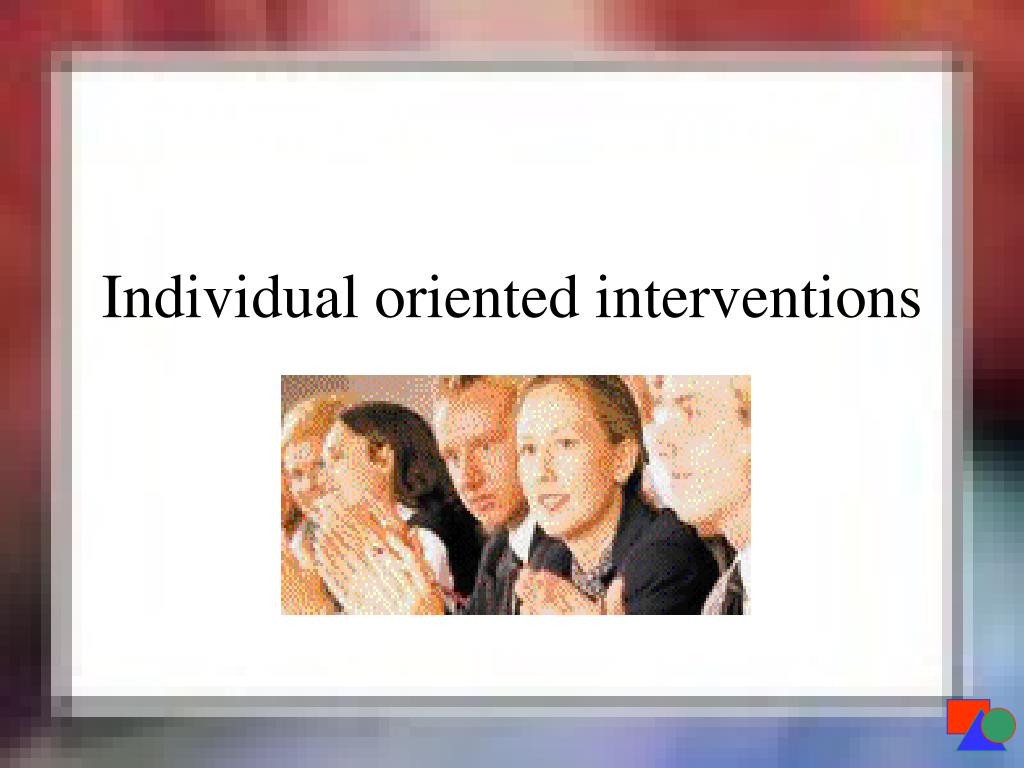 Individual oriented interventions